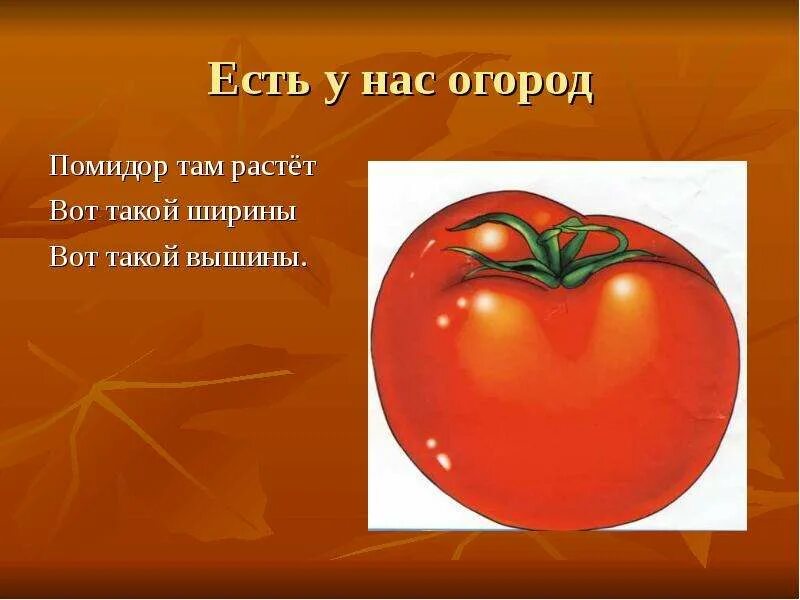 Есть у нас огород

Помидор там растёт
Вот такой ширины
Вот такой вышины.